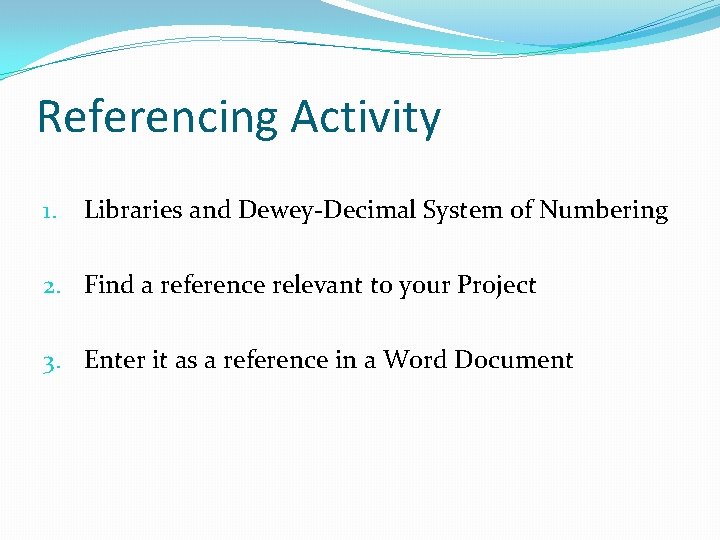 Referencing Activity

1. Libraries and Dewey-Decimal System of Numbering

2. Find a reference relevant to your Project

3. Enter it as a reference in a Word Document